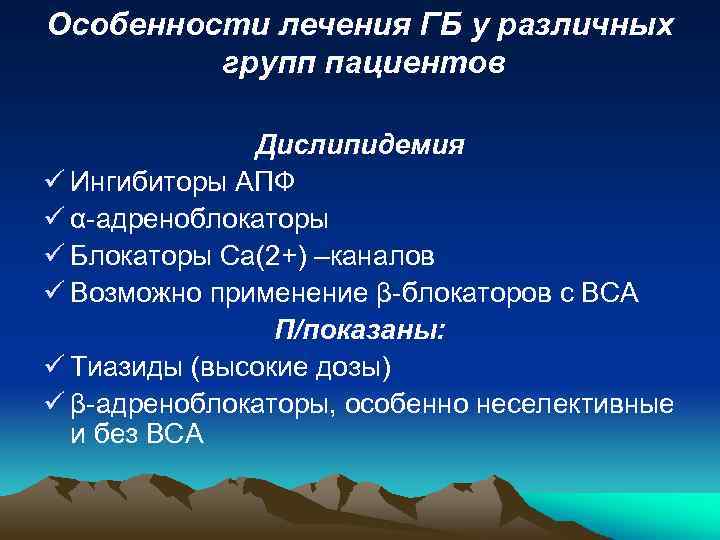 Особенности лечения ГБ у различных групп пациентов

Дислипидемия

✓ Ингибиторы АПФ
✓ α-адреноблокаторы
✓ Блокаторы Са(2+) –каналов
✓ Возможно применение β-блокаторов с ВСА

П/показаны:

✓ Тиазиды (высокие дозы)
✓ β-адреноблокаторы, особенно неселективные и без ВСА